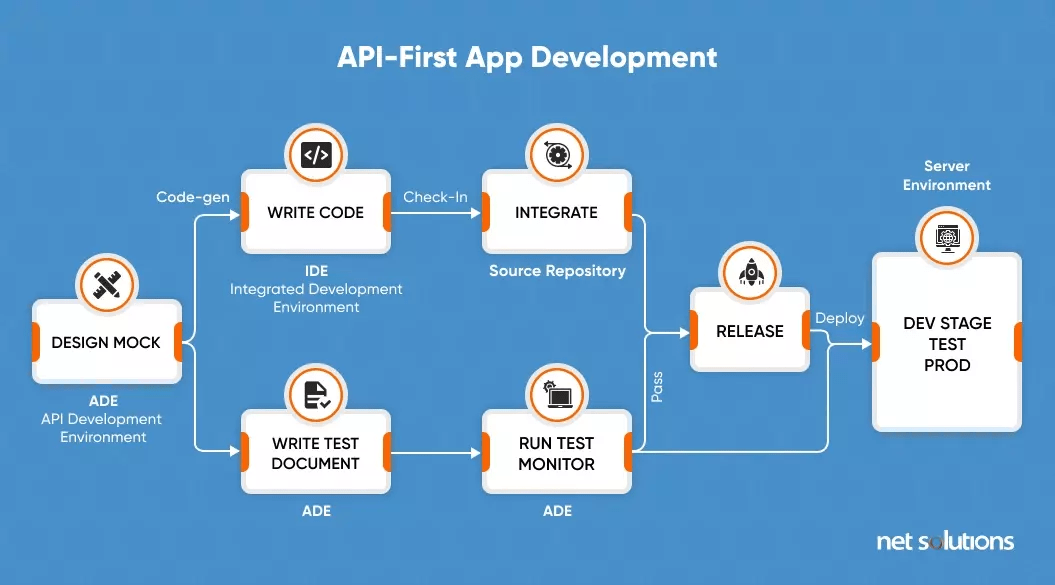 API-First App Development

DESIGN MOCK

ADE
API Development Environment

Code-gen

WRITE CODE

IDE
Integrated Development Environment

Check-In

INTEGRATE

Source Repository

WRITE TEST DOCUMENT

ADE

RUN TEST MONITOR

ADE

Pass

RELEASE

Deploy

Server Environment

DEV STAGE TEST PROD

net solutions